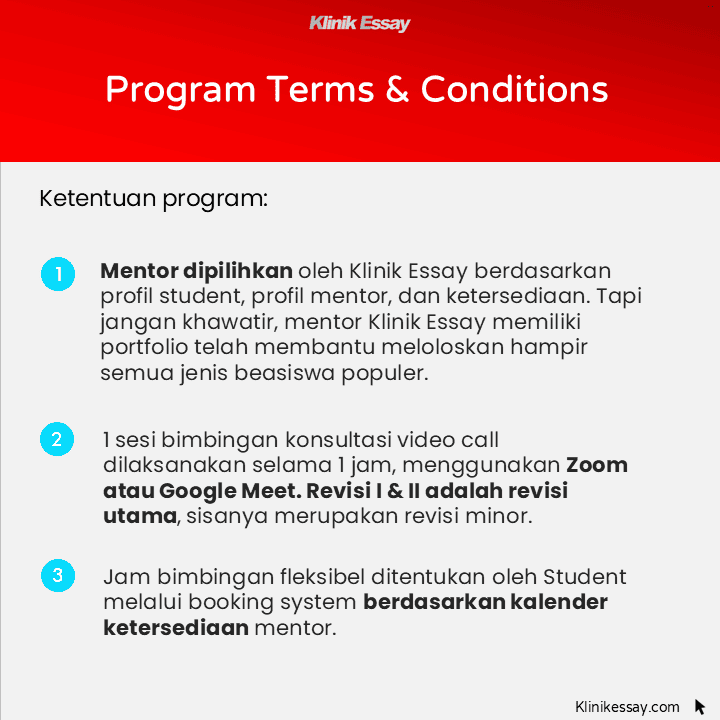 Klinik Essay

Program Terms & Conditions

Ketentuan program:

1 Mentor dipilihkan oleh Klinik Essay berdasarkan profil student, profil mentor, dan ketersediaan. Tapi jangan khawatir, mentor Klinik Essay memiliki portfolio telah membantu meloloskan hampir semua jenis beasiswa populer.

2 1 sesi bimbingan konsultasi video call dilaksanakan selama 1 jam, menggunakan Zoom atau Google Meet. Revisi I & II adalah revisi utama, sisanya merupakan revisi minor.

3 Jam bimbingan fleksibel ditentukan oleh Student melalui booking system berdasarkan kalender ketersediaan mentor.

Klinikessay.com